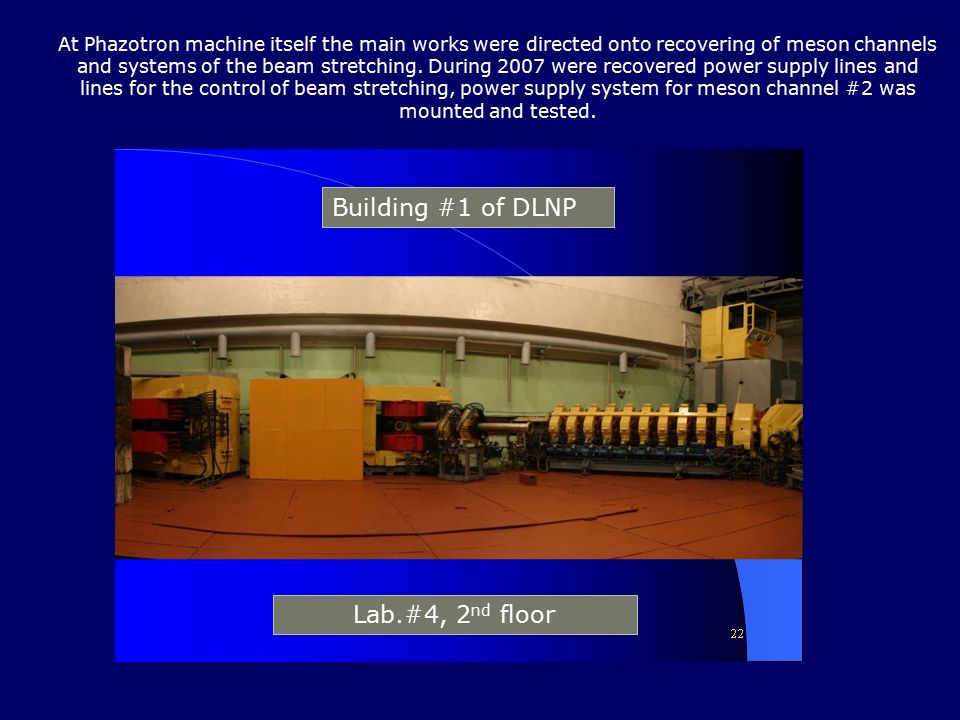 At Phazotron machine itself the main works were directed onto recovering of meson channels and systems of the beam stretching. During 2007 were recovered power supply lines and lines for the control of beam stretching, power supply system for meson channel #2 was mounted and tested.

Building #1 of DLNP

Lab.#4, 2$^{nd}$ floor

22